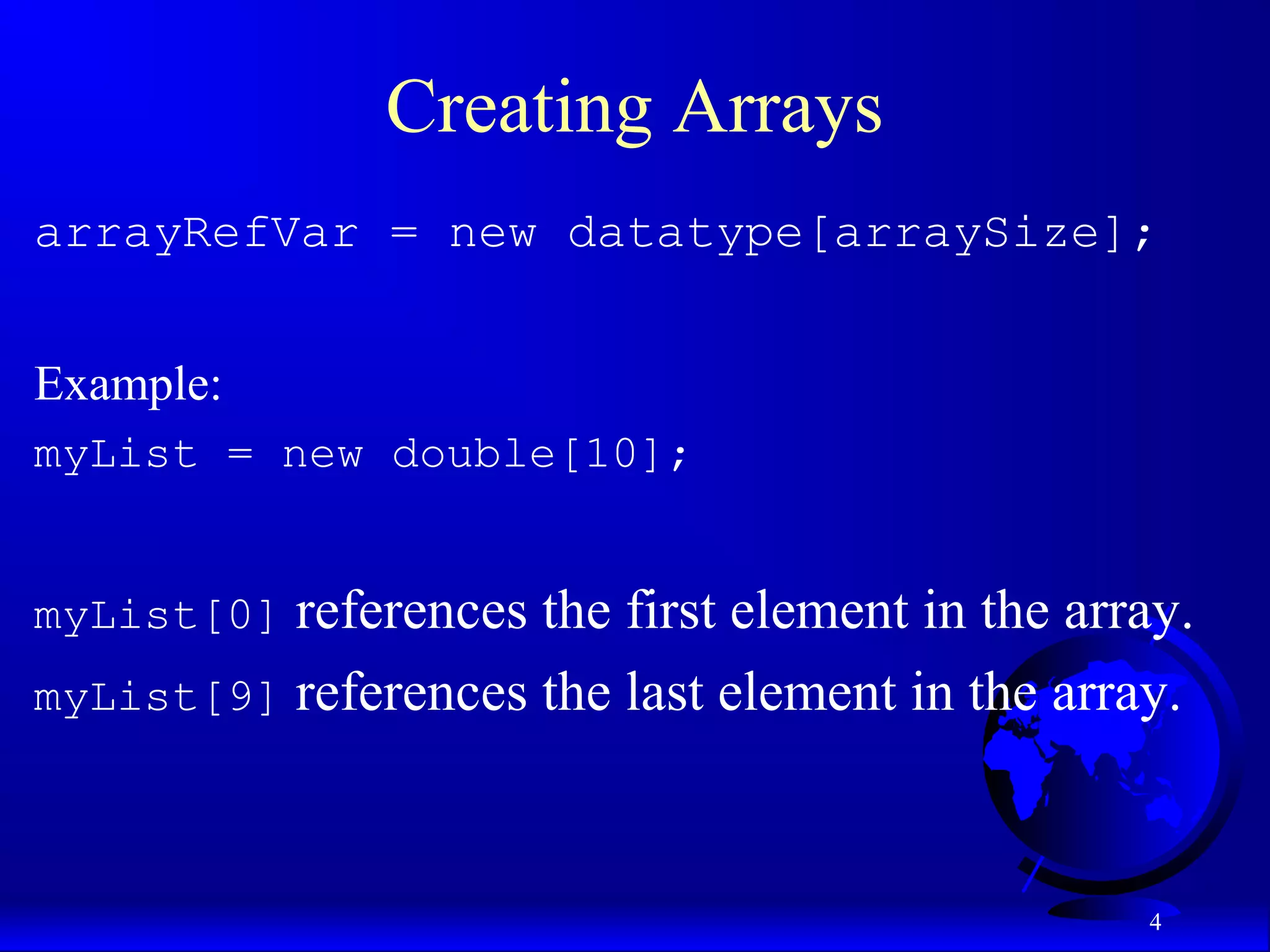 Creating Arrays

arrayRefVar = new datatype[arraySize];

Example:
myList = new double[10];

myList[0] references the first element in the array.
myList[9] references the last element in the array.

4